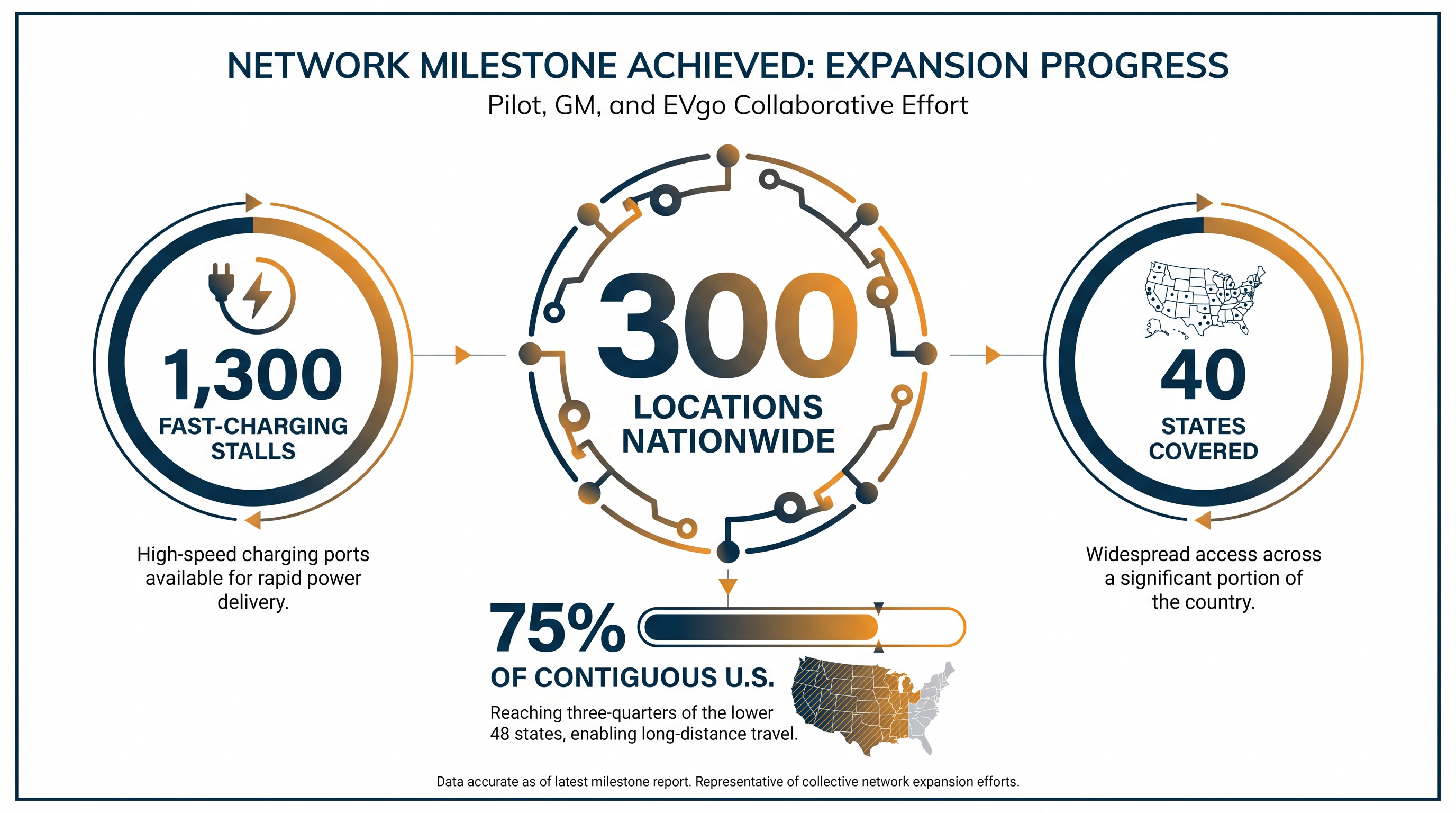 NETWORK MILESTONE ACHIEVED: EXPANSION PROGRESS

Pilot, GM, and EVgo Collaborative Effort

1,300
FAST-CHARGING STALLS

High-speed charging ports available for rapid power delivery.

300
LOCATIONS NATIONWIDE

40
STATES COVERED

Widespread access across a significant portion of the country.

75%
OF CONTIGUOUS U.S.

Reaching three-quarters of the lower 48 states, enabling long-distance travel.

Data accurate as of latest milestone report. Representative of collective network expansion efforts.